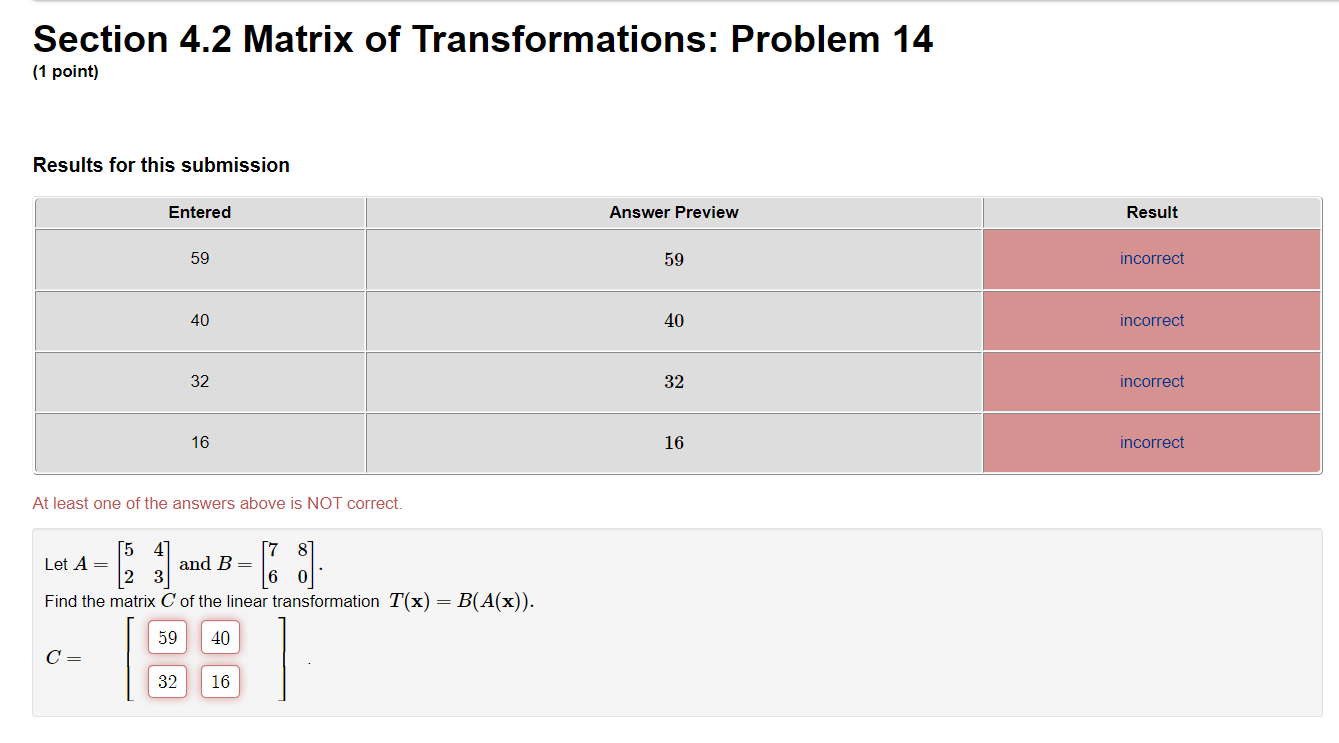 Section 4.2 Matrix of Transformations: Problem 14
(1 point)

Results for this submission

| Entered | Answer Preview | Result |
|---|---|---|
| 59 | 59 | incorrect |
| 40 | 40 | incorrect |
| 32 | 32 | incorrect |
| 16 | 16 | incorrect |

At least one of the answers above is NOT correct.

Let $A = \begin{bmatrix} 5 & 4 \\ 2 & 3 \end{bmatrix}$ and $B = \begin{bmatrix} 7 & 8 \\ 6 & 0 \end{bmatrix}$.
Find the matrix $C$ of the linear transformation $T(\mathbf{x}) = B(A(\mathbf{x}))$.

$C = \begin{bmatrix} 59 & 40 \\ 32 & 16 \end{bmatrix}$.